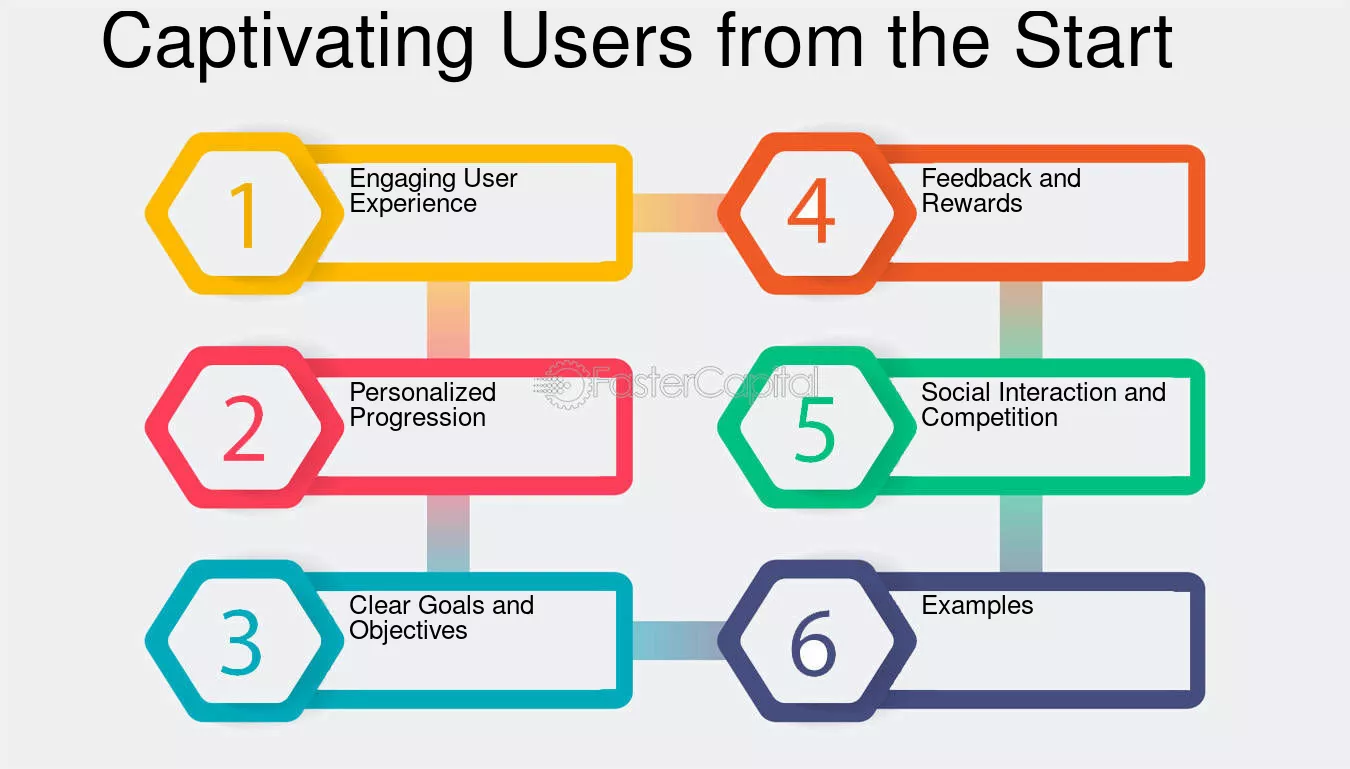 Captivating Users from the Start

1
Engaging User Experience

2
Personalized Progression

3
Clear Goals and Objectives

4
Feedback and Rewards

5
Social Interaction and Competition

6
Examples

FasterCapital